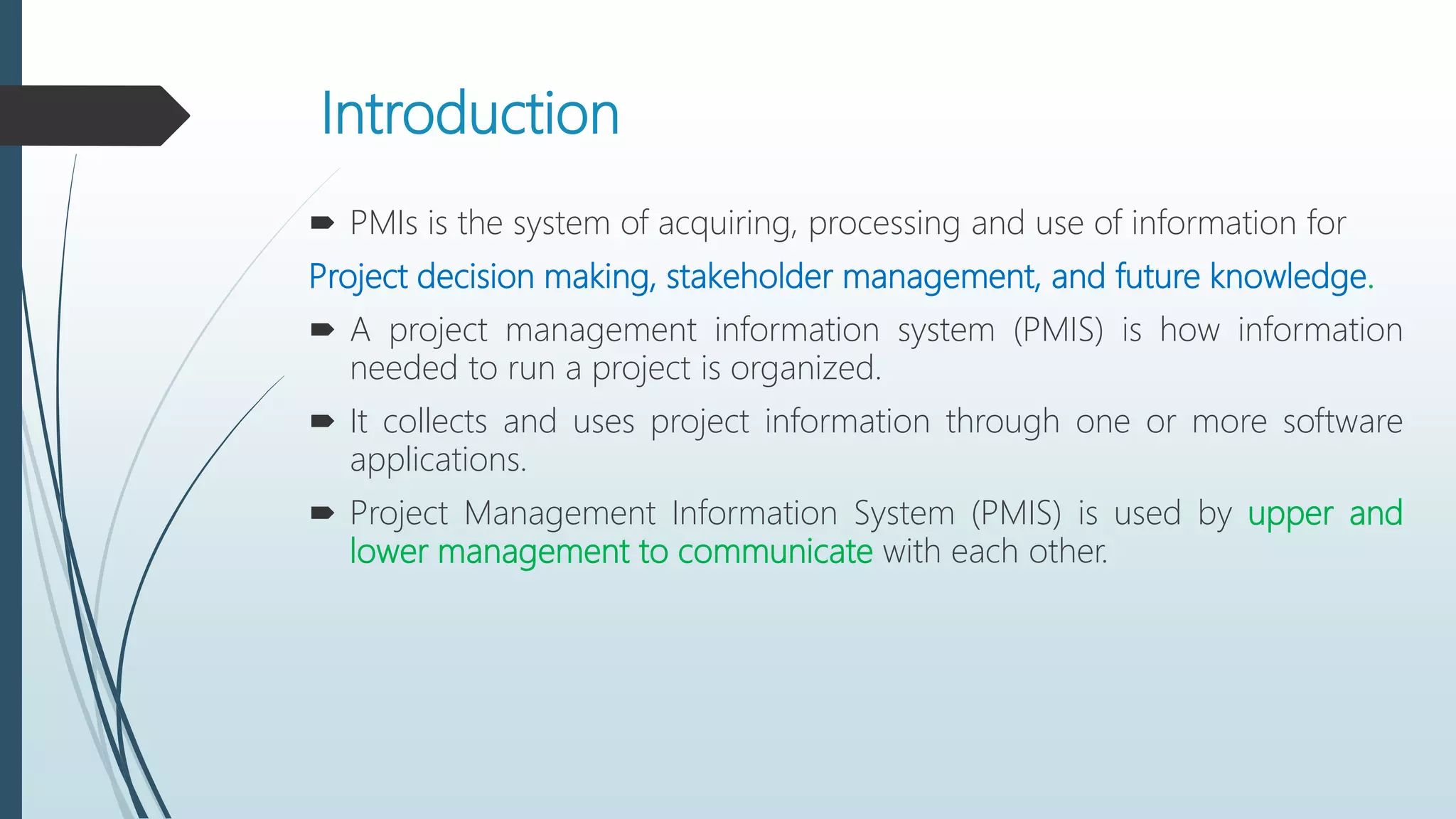 Introduction

PMIs is the system of acquiring, processing and use of information for Project decision making, stakeholder management, and future knowledge.

A project management information system (PMIS) is how information needed to run a project is organized.

It collects and uses project information through one or more software applications.

Project Management Information System (PMIS) is used by upper and lower management to communicate with each other.